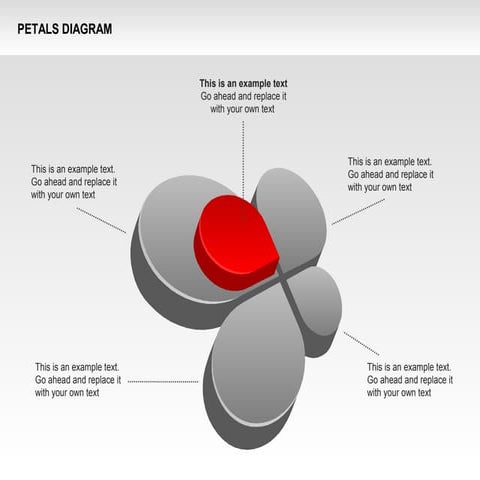 PETALS DIAGRAM

This is an example text
Go ahead and replace it with your own text

This is an example text.
Go ahead and replace it with your own text

This is an example text.
Go ahead and replace it with your own text

This is an example text.
Go ahead and replace it with your own text

This is an example text.
Go ahead and replace it with your own text